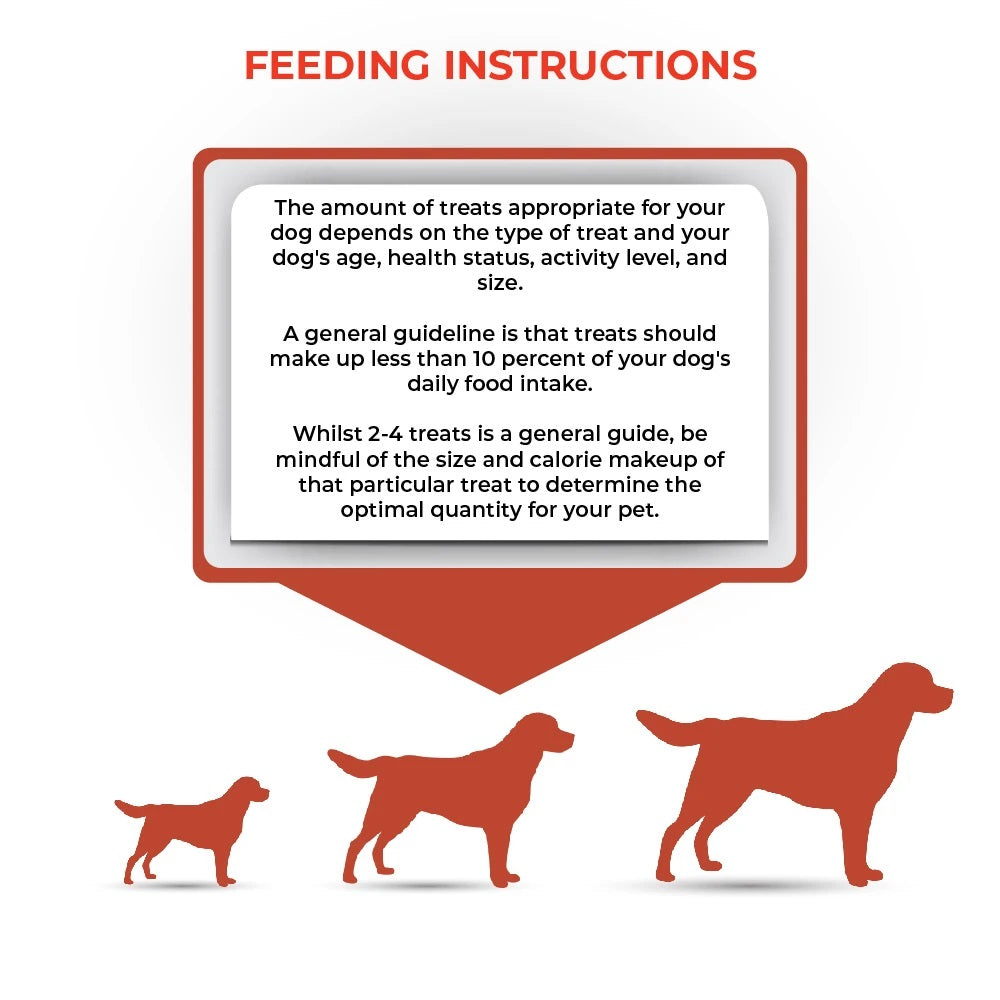 FEEDING INSTRUCTIONS

The amount of treats appropriate for your dog depends on the type of treat and your dog's age, health status, activity level, and size.

A general guideline is that treats should make up less than 10 percent of your dog's daily food intake.

Whilst 2-4 treats is a general guide, be mindful of the size and calorie makeup of that particular treat to determine the optimal quantity for your pet.